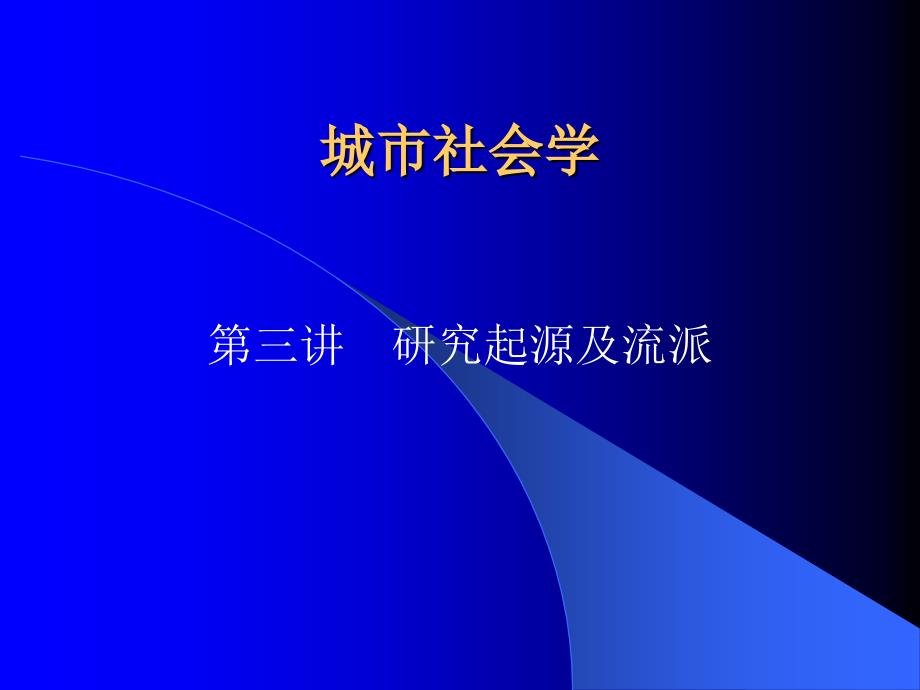 城市社会学

第三讲　研究起源及流派